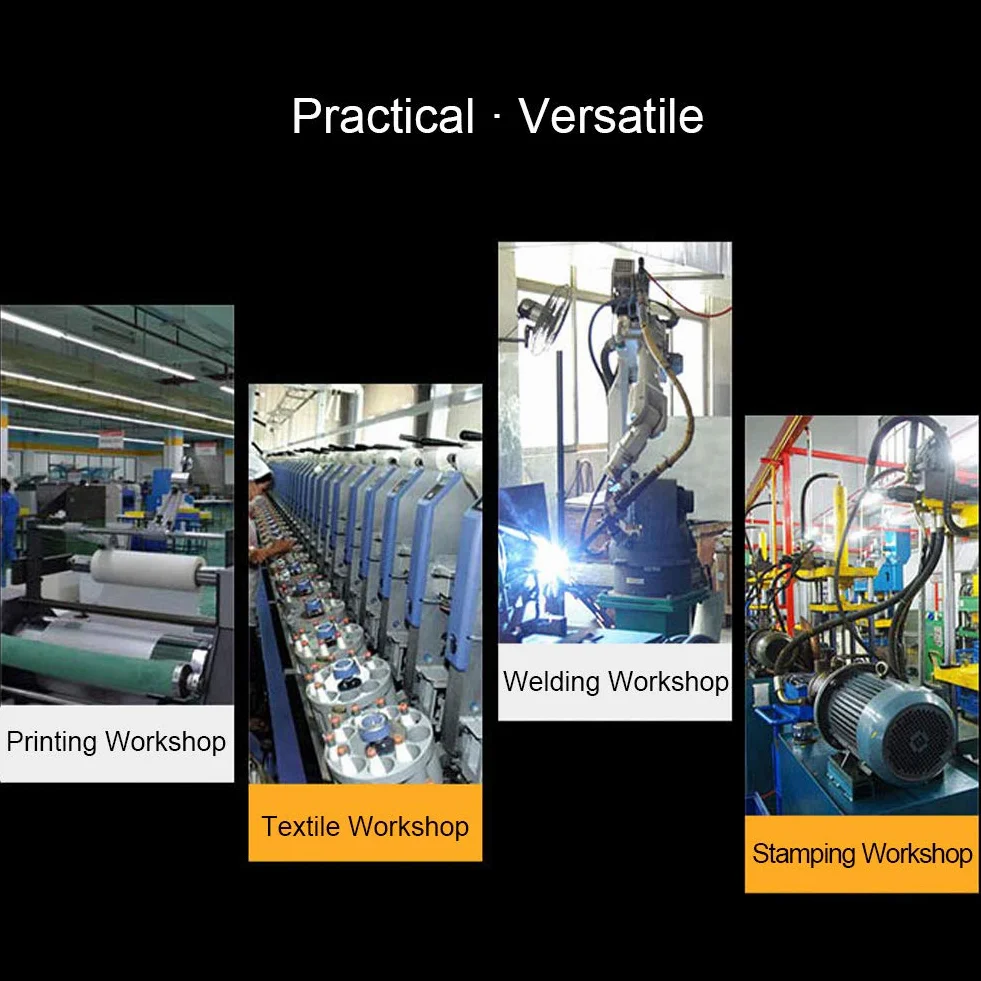 Practical · Versatile

Printing Workshop

Textile Workshop

Welding Workshop

Stamping Workshop